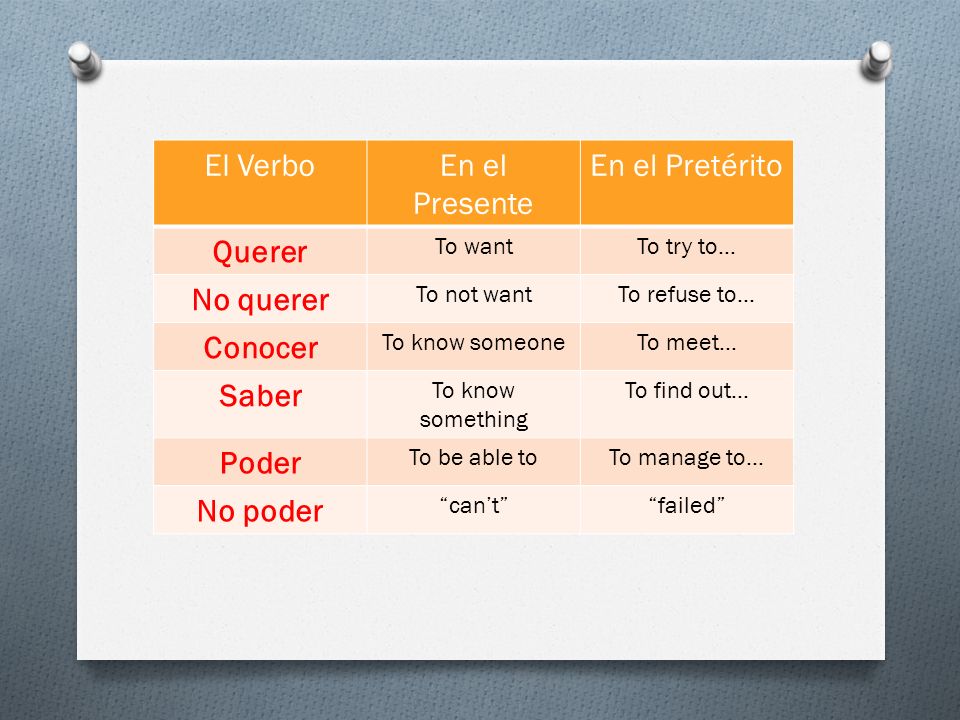 | El Verbo | En el Presente | En el Pretérito |
|---|---|---|
| Querer | To want | To try to… |
| No querer | To not want | To refuse to… |
| Conocer | To know someone | To meet… |
| Saber | To know something | To find out… |
| Poder | To be able to | To manage to… |
| No poder | “can’t” | “failed” |